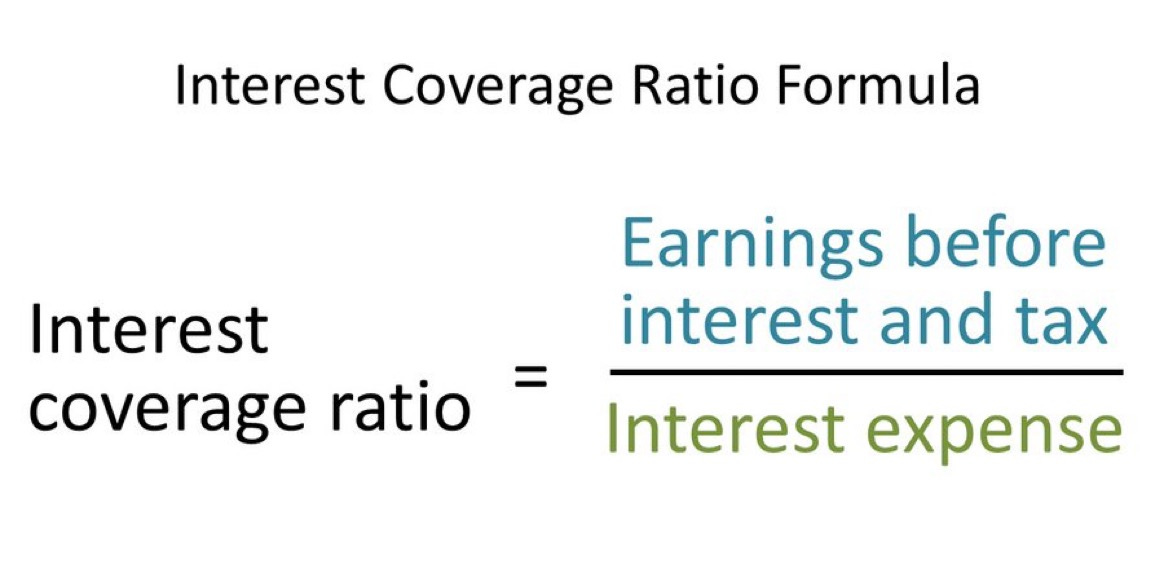 Interest Coverage Ratio Formula

$\text{Interest coverage ratio} = \frac{\text{Earnings before interest and tax}}{\text{Interest expense}}$